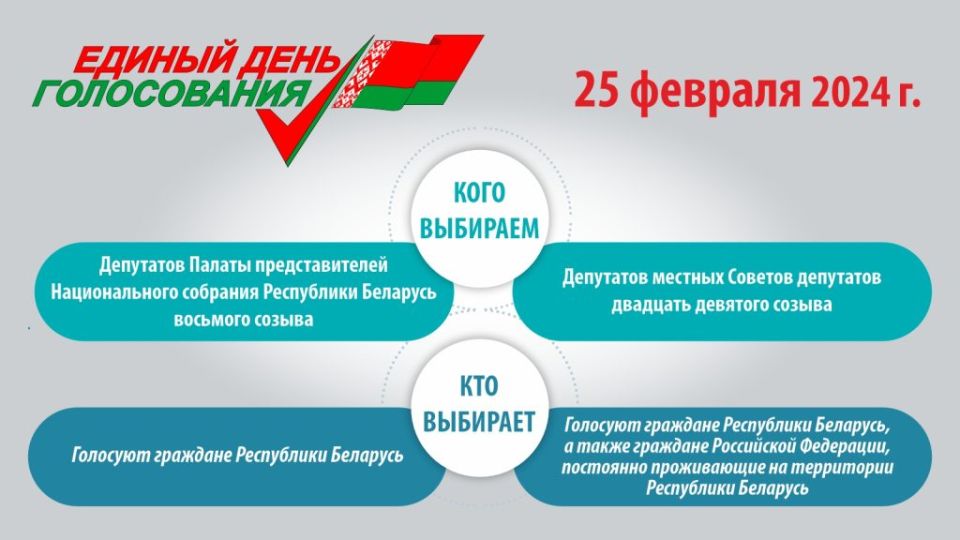 ЕДИНЫЙ ДЕНЬ ГОЛОСОВАНИЯ

25 февраля 2024 г.

КОГО ВЫБИРАЕМ

Депутатов Палаты представителей Национального собрания Республики Беларусь восьмого созыва

Депутатов местных Советов депутатов двадцать девятого созыва

КТО ВЫБИРАЕТ

Голосуют граждане Республики Беларусь

Голосуют граждане Республики Беларусь, а также граждане Российской Федерации, постоянно проживающие на территории Республики Беларусь